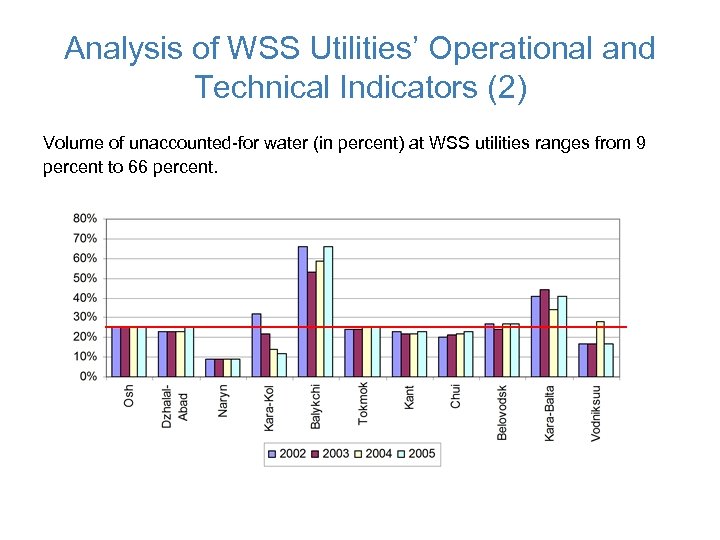 Analysis of WSS Utilities' Operational and Technical Indicators (2)

Volume of unaccounted-for water (in percent) at WSS utilities ranges from 9 percent to 66 percent.

80%
70%
60%
50%
40%
30%
20%
10%
0%

Osh
Dzhalal-Abad
Naryn
Kara-Kol
Balykchi
Tokmok
Kant
Chui
Belovodsk
Kara-Balta
Vodniksuu

2002 2003 2004 2005